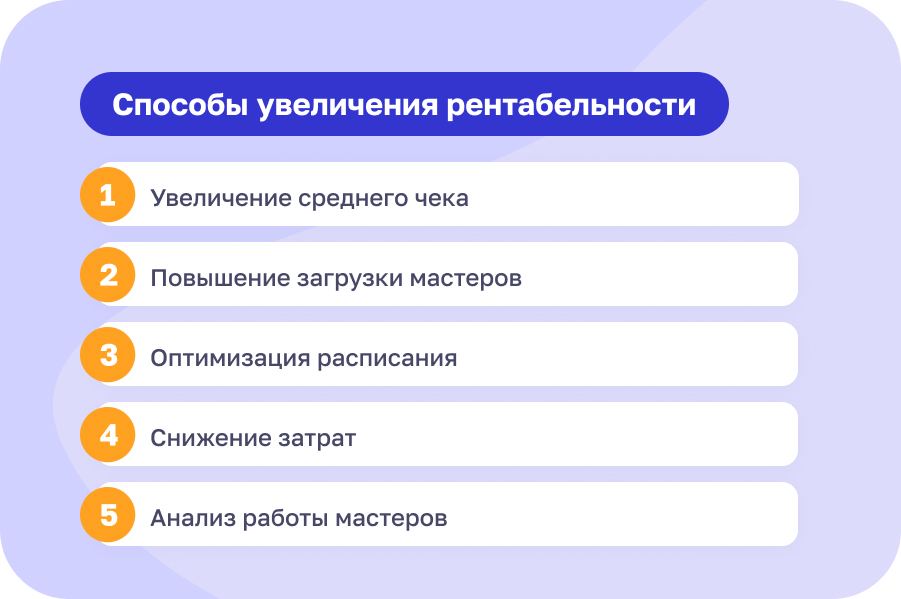 Способы увеличения рентабельности

1 Увеличение среднего чека

2 Повышение загрузки мастеров

3 Оптимизация расписания

4 Снижение затрат

5 Анализ работы мастеров